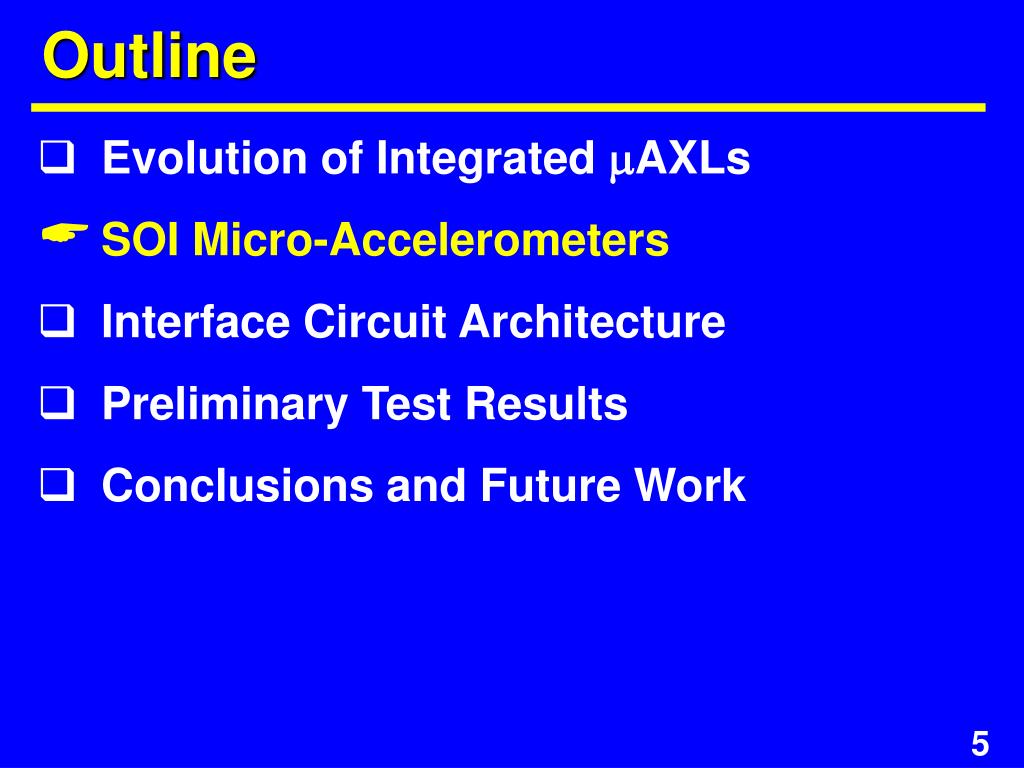 Outline

❑ Evolution of Integrated μAXLs

☛ SOI Micro-Accelerometers

❑ Interface Circuit Architecture

❑ Preliminary Test Results

❑ Conclusions and Future Work

5